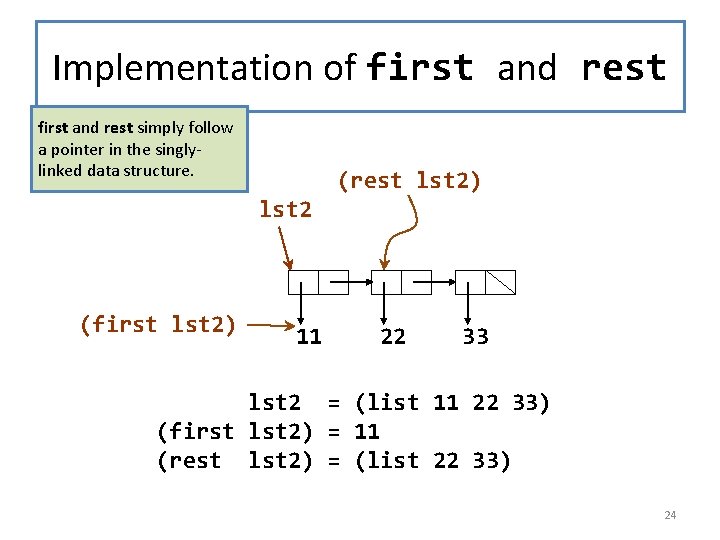 Implementation of first and rest

first and rest simply follow a pointer in the singly-linked data structure.

(rest lst2)

lst2

(first lst2)

11 22 33

lst2 = (list 11 22 33)
(first lst2) = 11
(rest lst2) = (list 22 33)

24